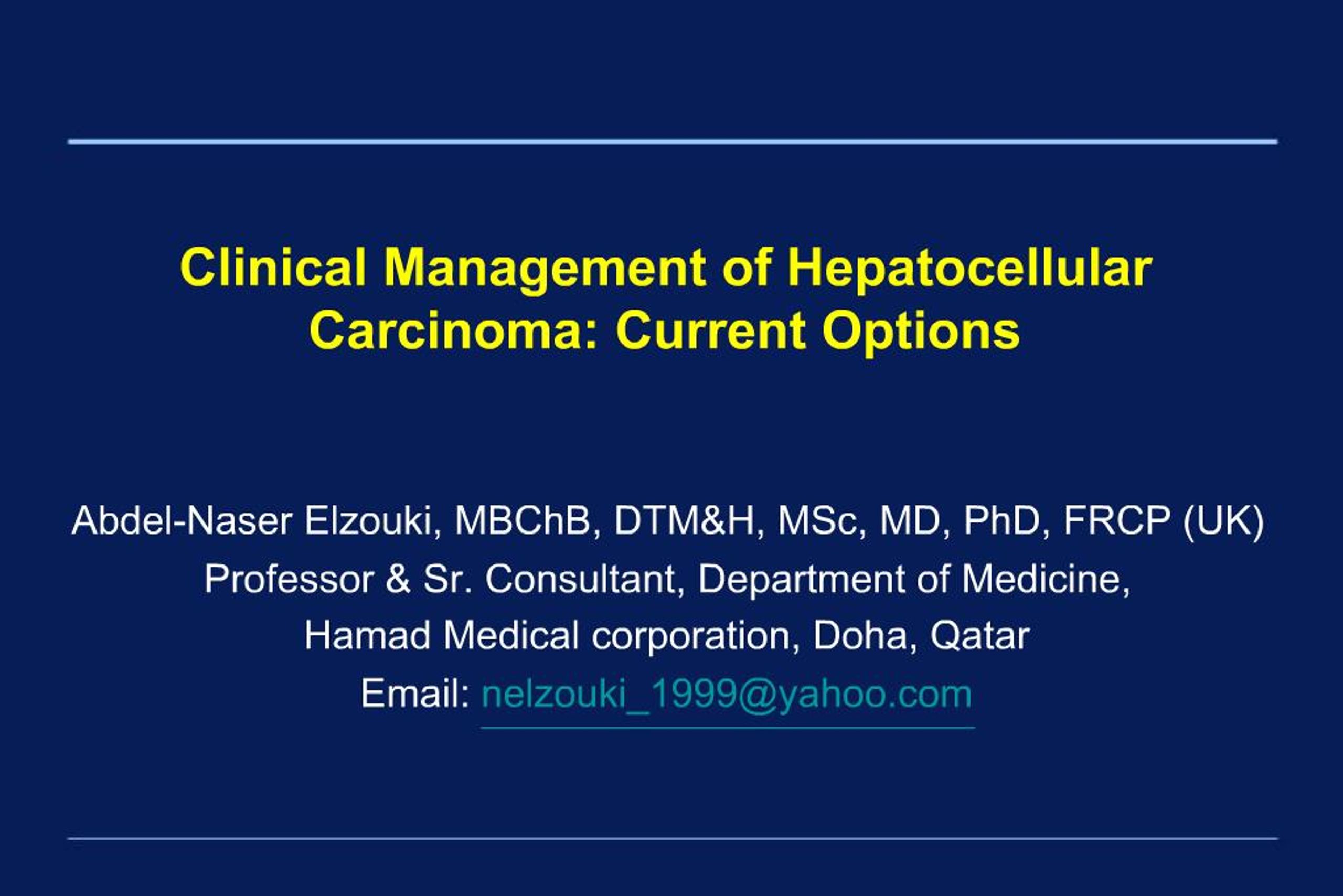 Clinical Management of Hepatocellular Carcinoma: Current Options

Abdel-Naser Elzouki, MBChB, DTM&H, MSc, MD, PhD, FRCP (UK)
Professor & Sr. Consultant, Department of Medicine,
Hamad Medical corporation, Doha, Qatar
Email: nelzouki_1999@yahoo.com